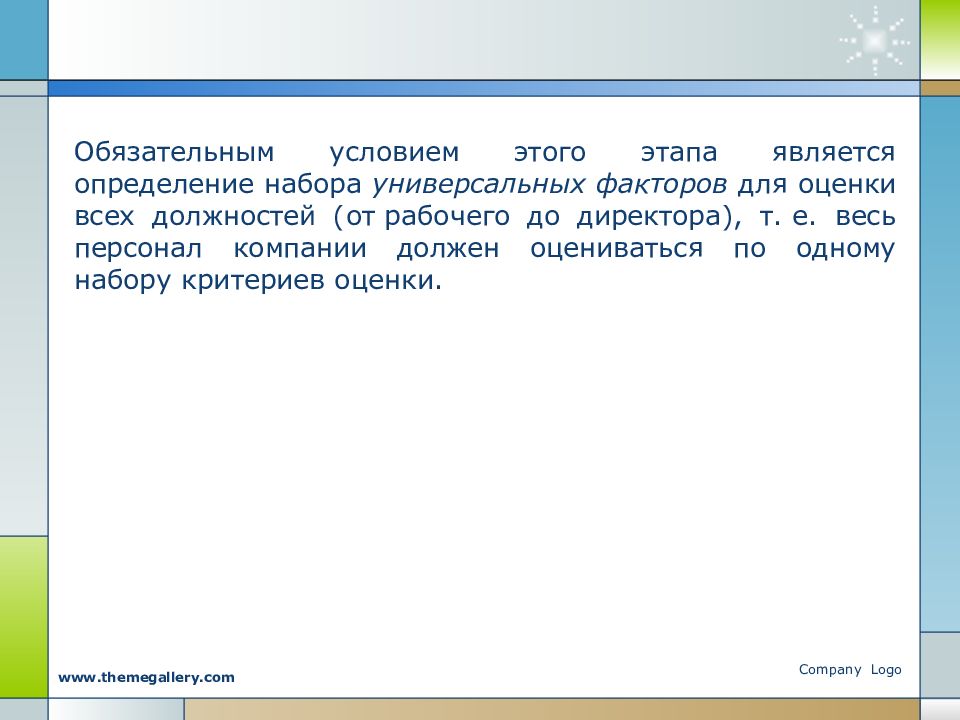 Обязательным условием этого этапа является определение набора универсальных факторов для оценки всех должностей (от рабочего до директора), т. е. весь персонал компании должен оцениваться по одному набору критериев оценки.

www.themegallery.com

Company Logo